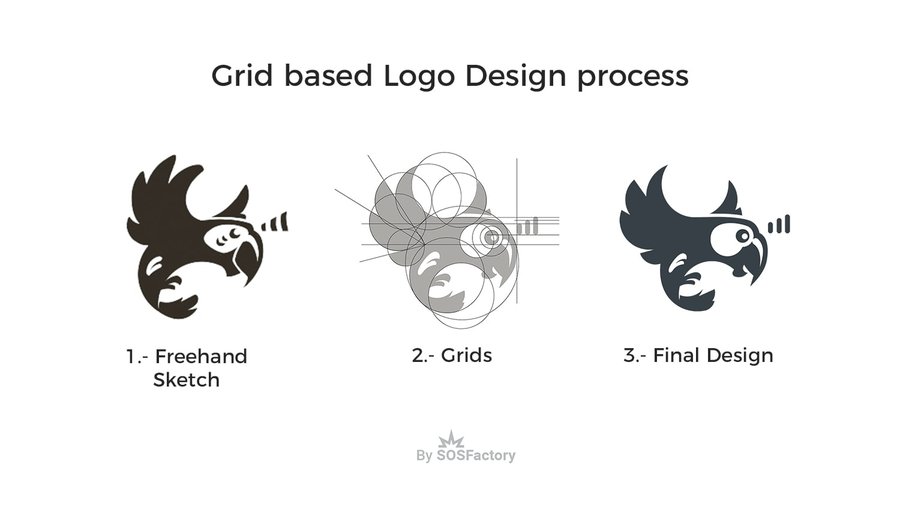 Grid based Logo Design process

1.- Freehand Sketch

2.- Grids

3.- Final Design

By SOSFactory